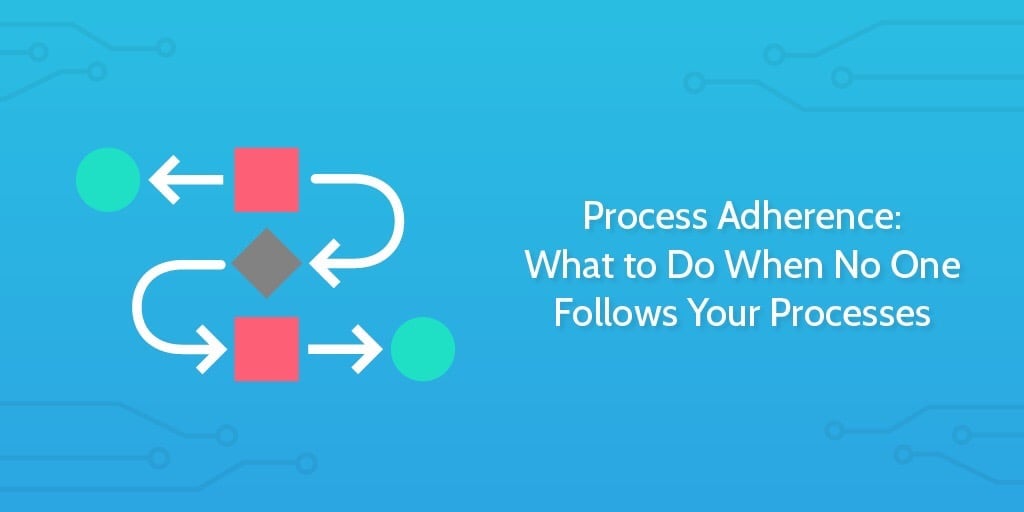 Process Adherence: What to Do When No One Follows Your Processes